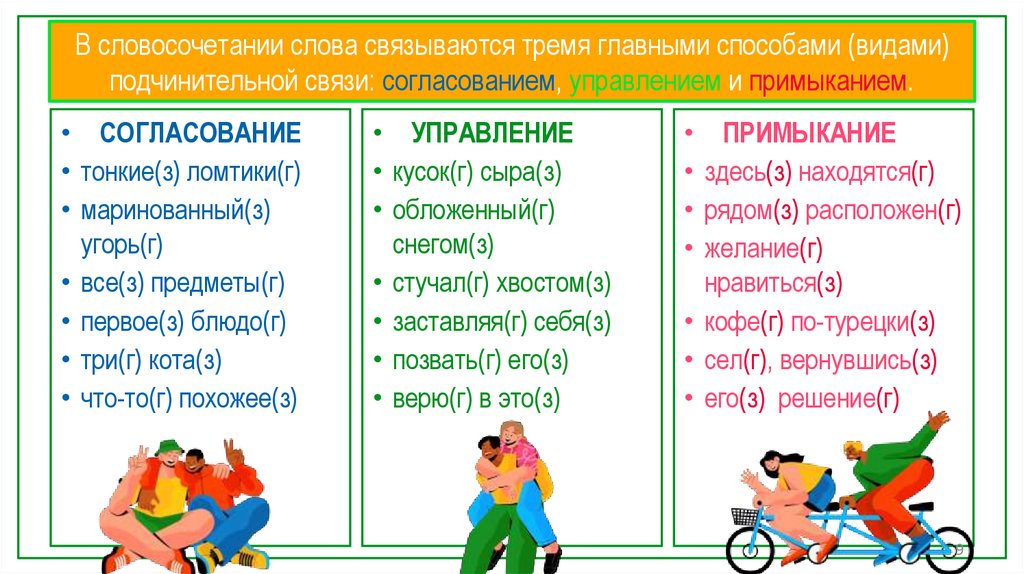 В словосочетании слова связываются тремя главными способами (видами) подчинительной связи: согласованием, управлением и примыканием.

• СОГЛАСОВАНИЕ
• тонкие(з) ломтики(г)
• маринованный(з) угорь(г)
• все(з) предметы(г)
• первое(з) блюдо(г)
• три(г) кота(з)
• что-то(г) похожее(з)

• УПРАВЛЕНИЕ
• кусок(г) сыра(з)
• обложенный(г) снегом(з)
• стучал(г) хвостом(з)
• заставляя(г) себя(з)
• позвать(г) его(з)
• верю(г) в это(з)

• ПРИМЫКАНИЕ
• здесь(з) находятся(г)
• рядом(з) расположен(г)
• желание(г) нравиться(з)
• кофе(г) по-турецки(з)
• сел(г), вернувшись(з)
• его(з) решение(г)